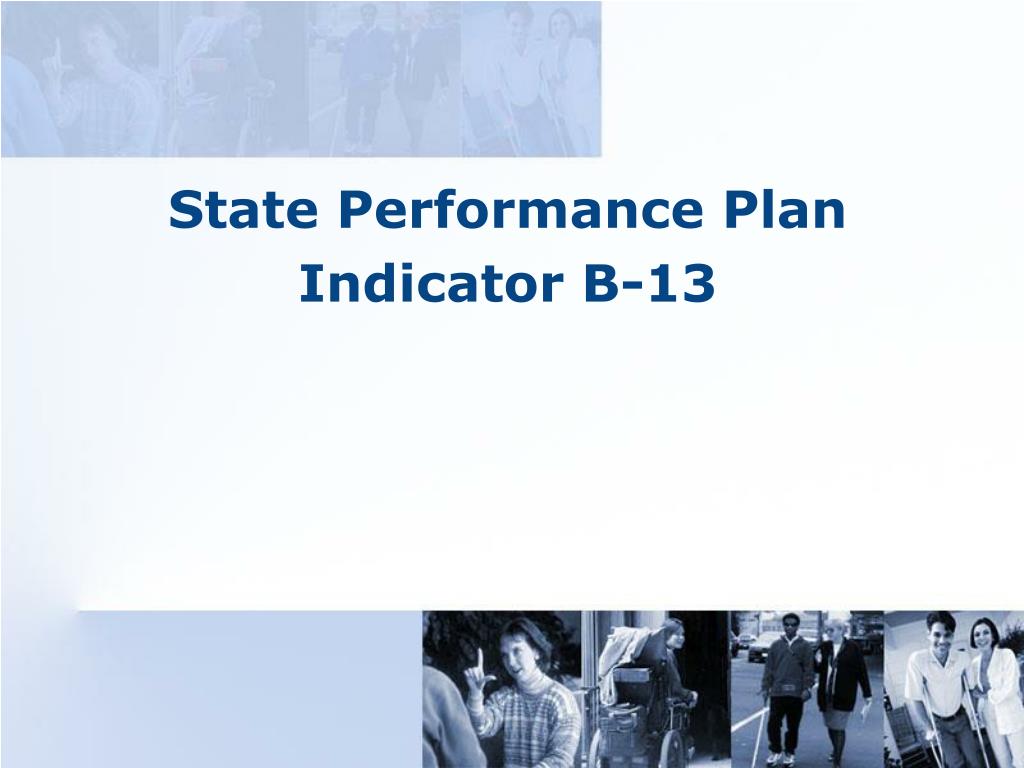 State Performance Plan
Indicator B-13